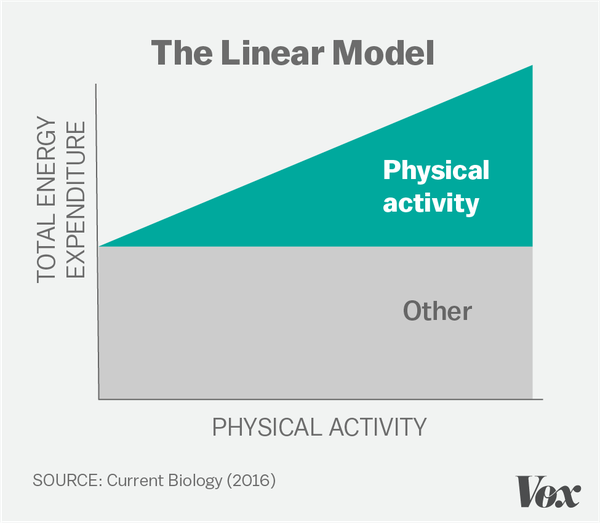 The Linear Model

TOTAL ENERGY EXPENDITURE

Physical activity

Other

PHYSICAL ACTIVITY

SOURCE: Current Biology (2016)

Vox